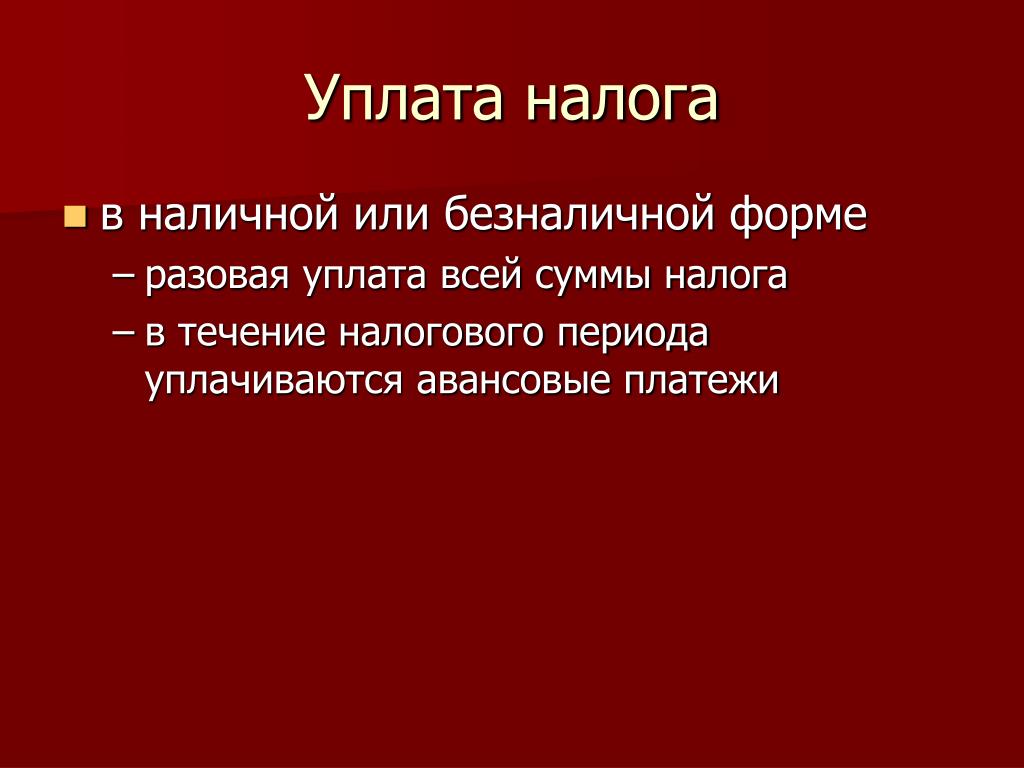 Уплата налога

в наличной или безналичной форме

– разовая уплата всей суммы налога

– в течение налогового периода уплачиваются авансовые платежи